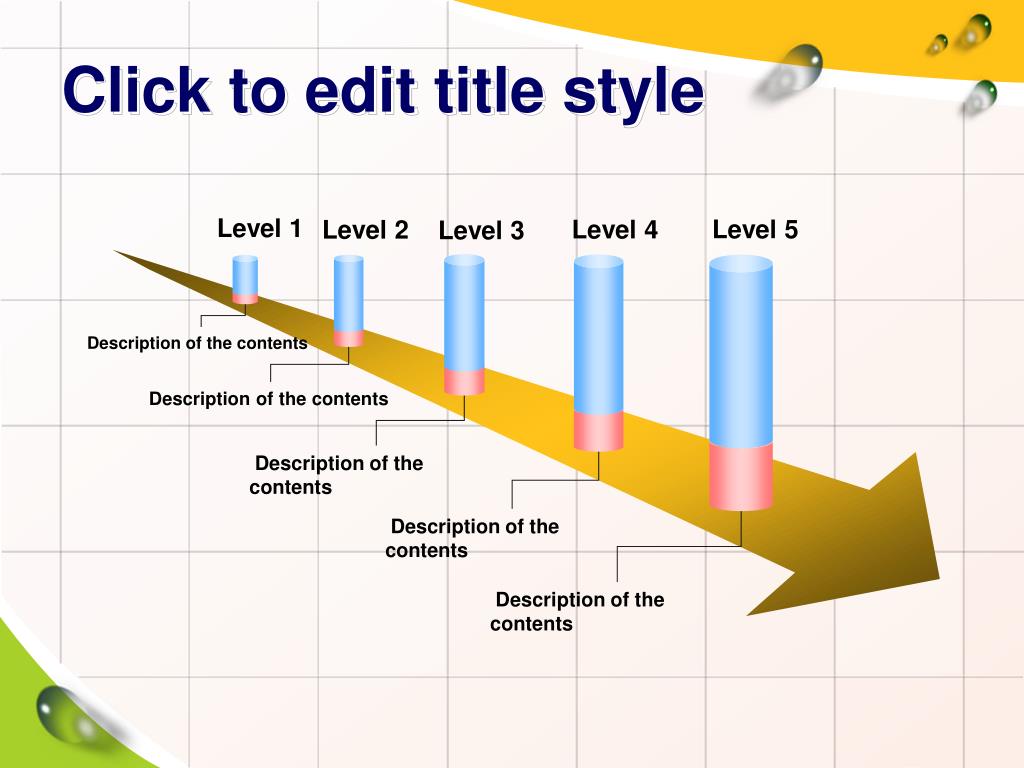 Click to edit title style

Level 1 Level 2 Level 3 Level 4 Level 5

Description of the contents

Description of the contents

Description of the contents

Description of the contents

Description of the contents